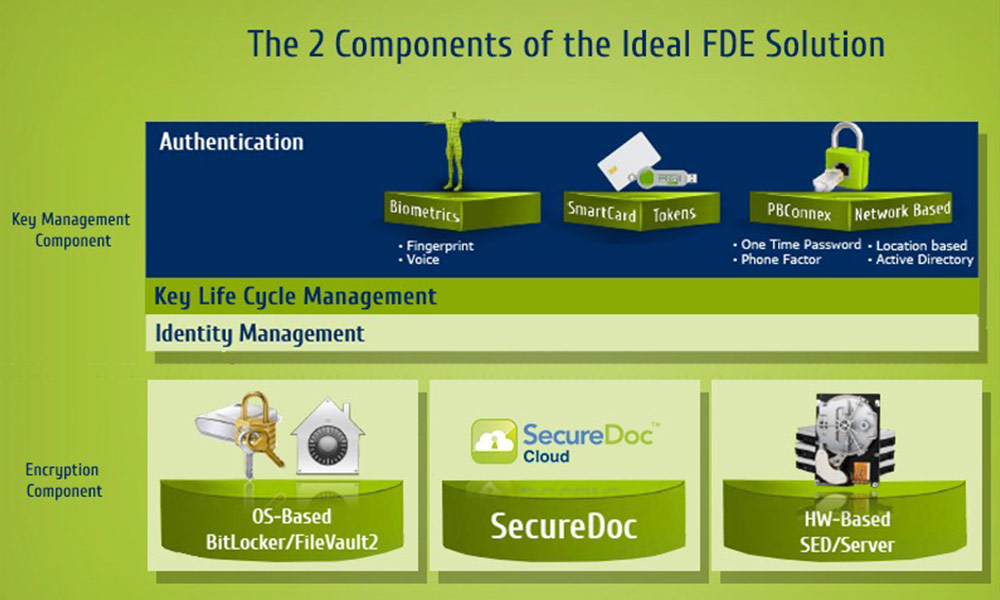 The 2 Components of the Ideal FDE Solution

Key Management Component

Authentication

Biometrics
• Fingerprint
• Voice

SmartCard Tokens

PBConnex Network Based
• One Time Password
• Phone Factor
• Location based
• Active Directory

Key Life Cycle Management

Identity Management

Encryption Component

OS-Based
BitLocker/FileVault2

SecureDoc™ Cloud

SecureDoc

HW-Based
SED/Server